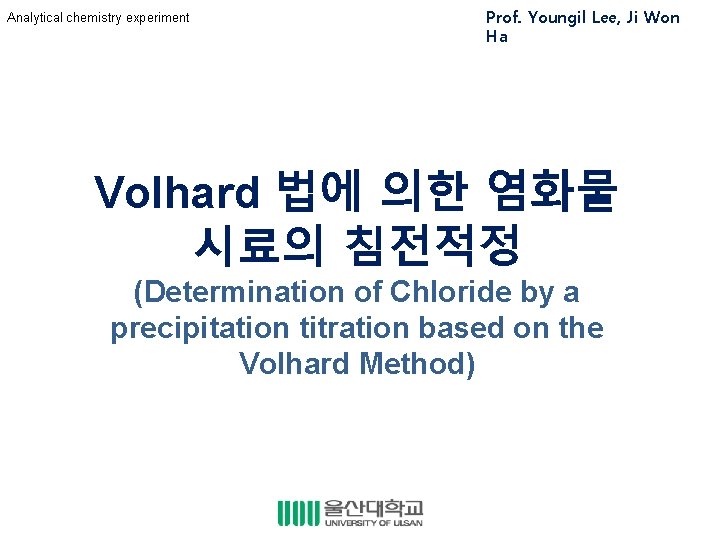 Analytical chemistry experiment

Prof. Youngil Lee, Ji Won Ha

Volhard 법에 의한 염화물 시료의 침전적정

(Determination of Chloride by a precipitation titration based on the Volhard Method)

울산대학교
UNIVERSITY OF ULSAN